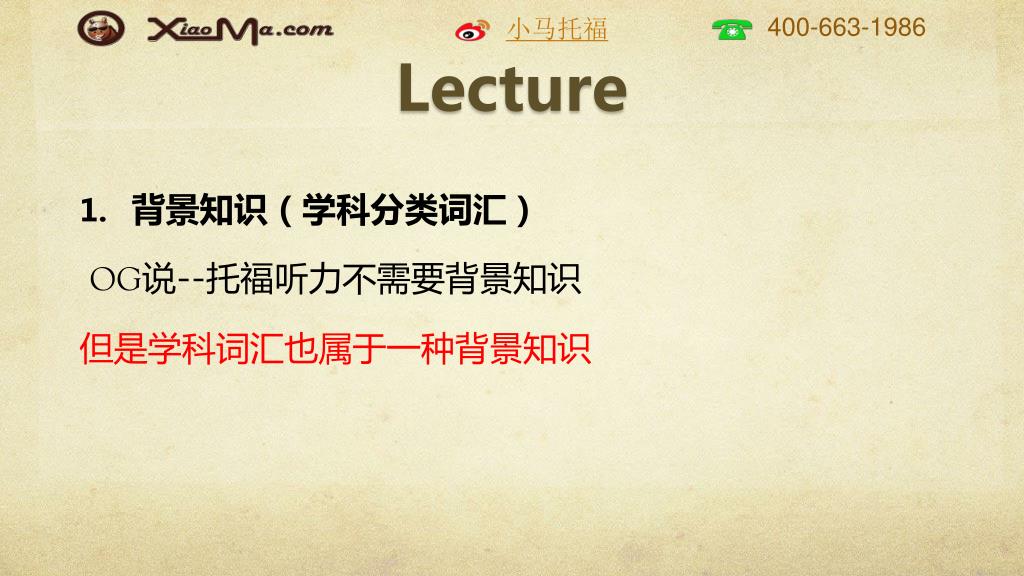 XiaoMa.com 小马托福 400-663-1986

Lecture

1. 背景知识（学科分类词汇）

OG说--托福听力不需要背景知识

但是学科词汇也属于一种背景知识